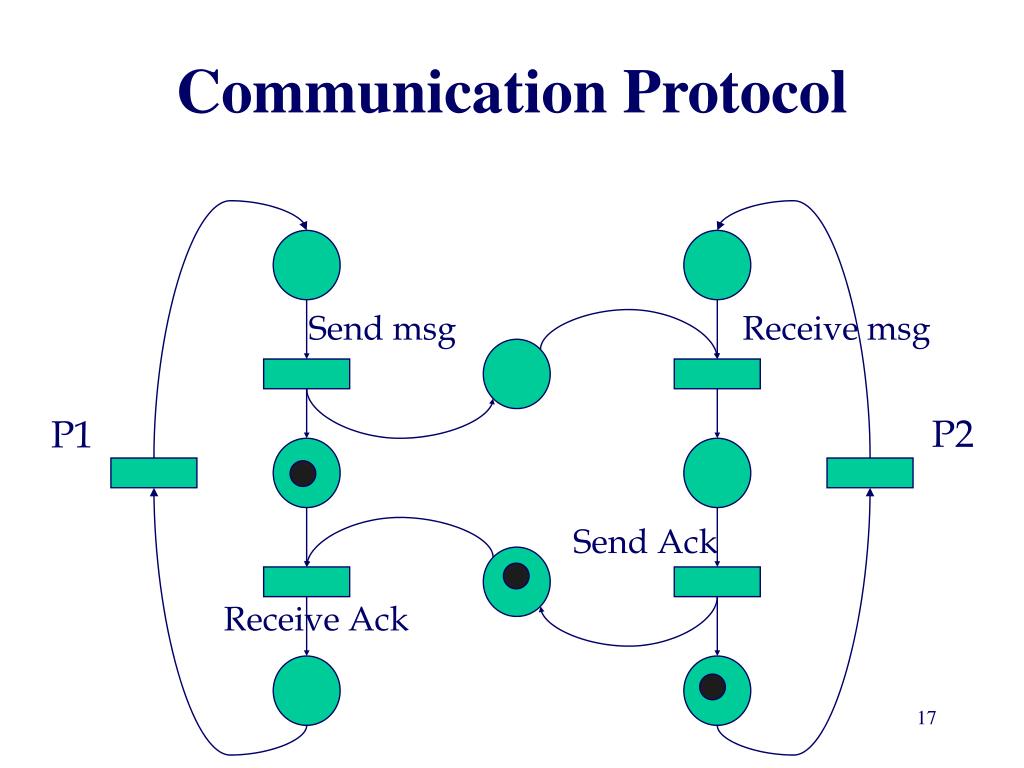 Communication Protocol

Send msg

Receive msg

P1

P2

Send Ack

Receive Ack

17